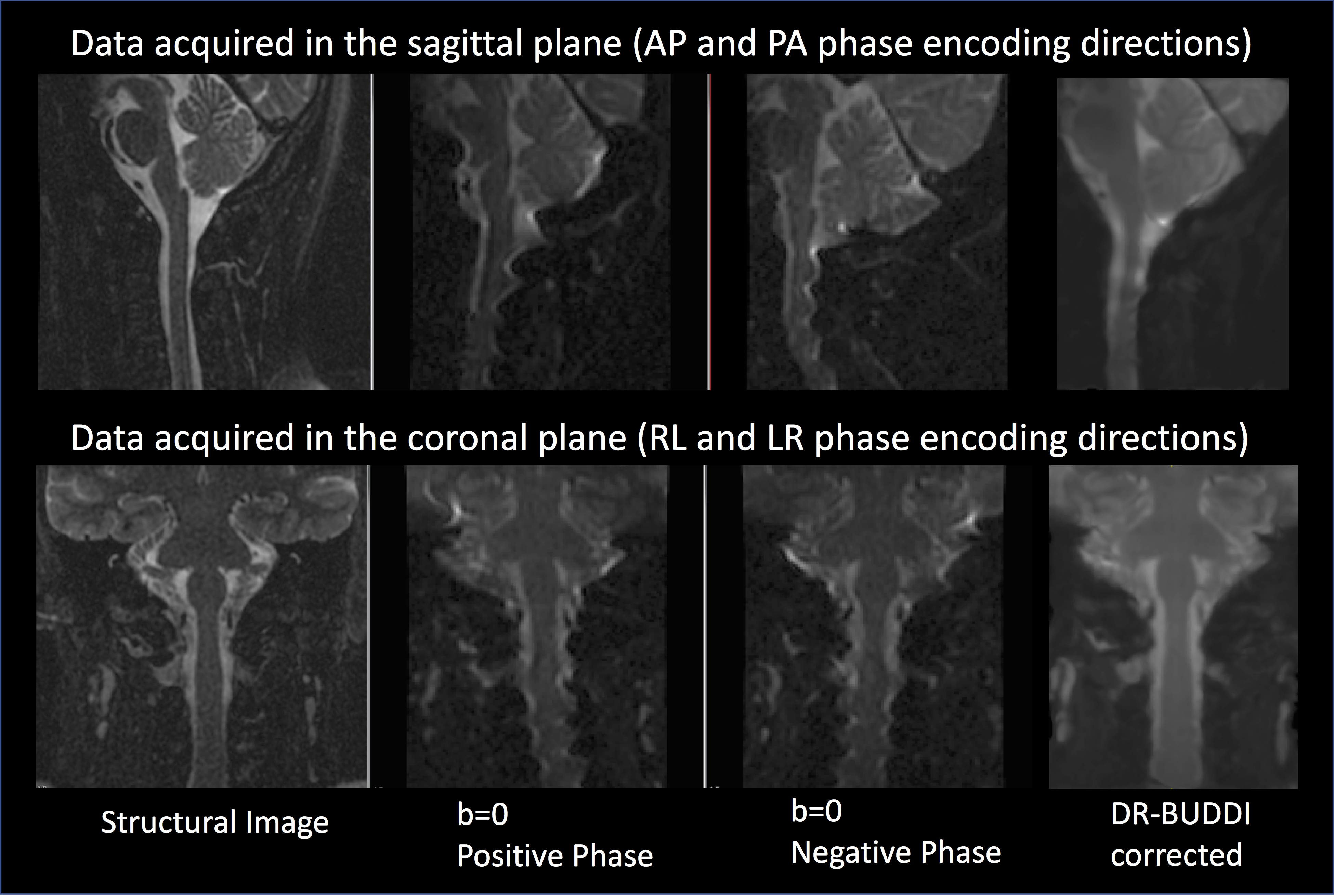 Data acquired in the sagittal plane (AP and PA phase encoding directions)

Data acquired in the coronal plane (RL and LR phase encoding directions)

Structural Image

b=0
Positive Phase

b=0
Negative Phase

DR-BUDDI
corrected